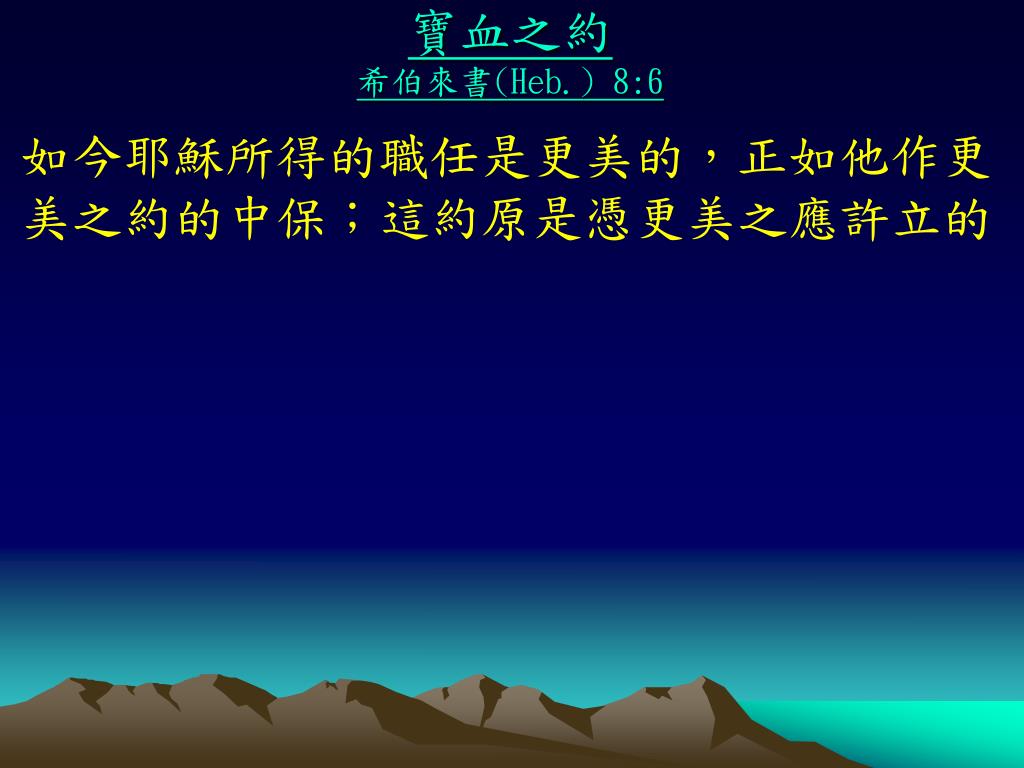 寶血之約
希伯來書(Heb.) 8:6

如今耶穌所得的職任是更美的，正如他作更美之約的中保；這約原是憑更美之應許立的